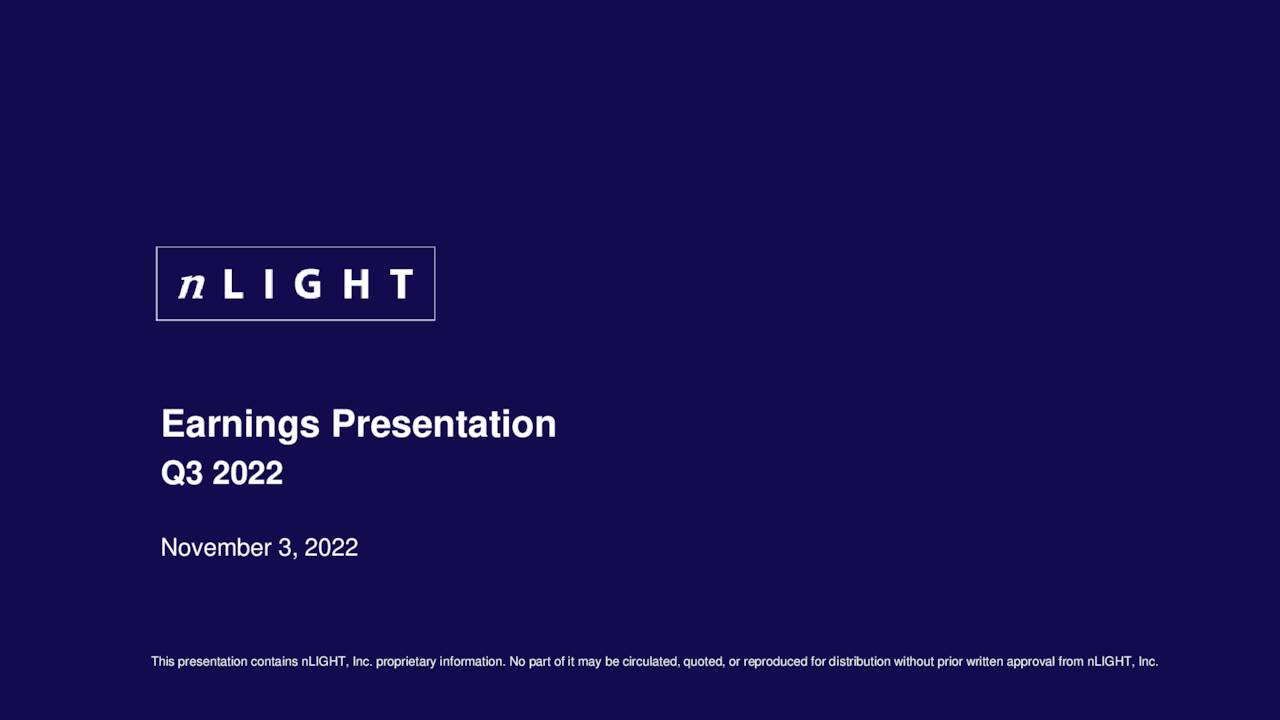 nLIGHT

Earnings Presentation
Q3 2022

November 3, 2022

This presentation contains nLIGHT, Inc. proprietary information. No part of it may be circulated, quoted, or reproduced for distribution without prior written approval from nLIGHT, Inc.